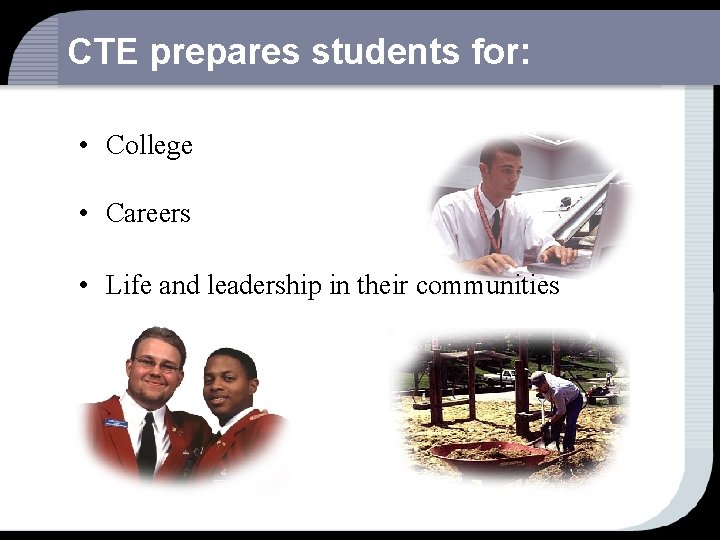 CTE prepares students for:

• College

• Careers

• Life and leadership in their communities